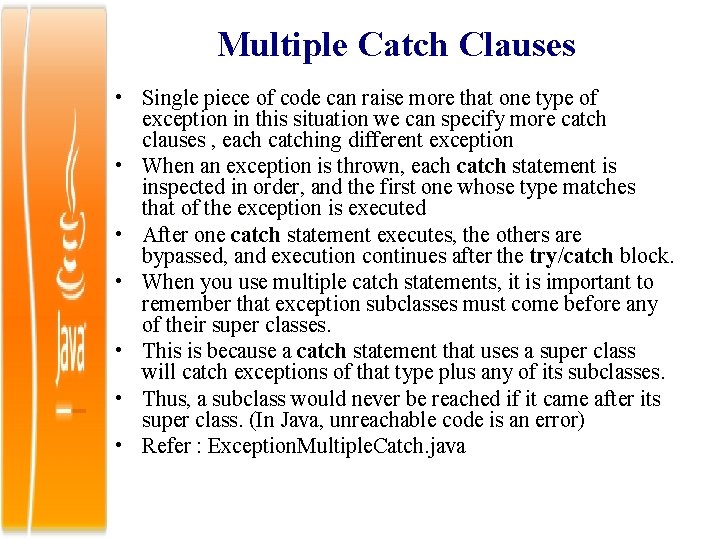 Java

Multiple Catch Clauses

• Single piece of code can raise more that one type of exception in this situation we can specify more catch clauses , each catching different exception
• When an exception is thrown, each catch statement is inspected in order, and the first one whose type matches that of the exception is executed
• After one catch statement executes, the others are bypassed, and execution continues after the try/catch block.
• When you use multiple catch statements, it is important to remember that exception subclasses must come before any of their super classes.
• This is because a catch statement that uses a super class will catch exceptions of that type plus any of its subclasses.
• Thus, a subclass would never be reached if it came after its super class. (In Java, unreachable code is an error)
• Refer : ExceptionMultipleCatch.java